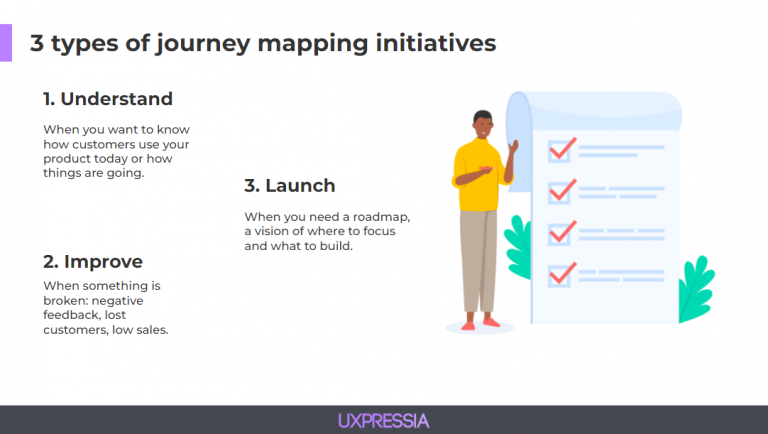 3 types of journey mapping initiatives

1. Understand

When you want to know how customers use your product today or how things are going.

2. Improve

When something is broken: negative feedback, lost customers, low sales.

3. Launch

When you need a roadmap, a vision of where to focus and what to build.

UXPRESSIA